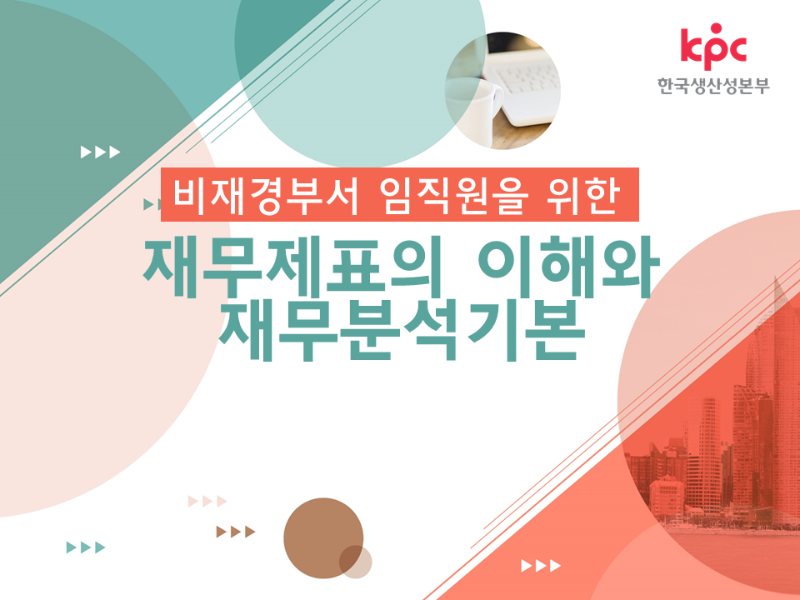 kpc
한국생산성본부

비재경부서 임직원을 위한
재무제표의 이해와
재무분석기본